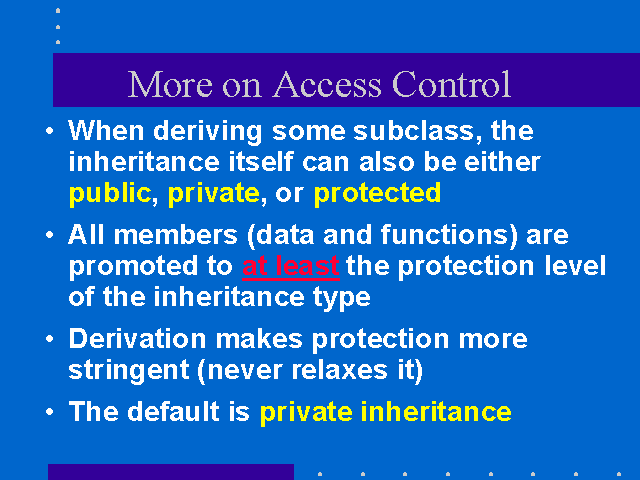 More on Access Control

• When deriving some subclass, the inheritance itself can also be either public, private, or protected

• All members (data and functions) are promoted to at least the protection level of the inheritance type

• Derivation makes protection more stringent (never relaxes it)

• The default is private inheritance